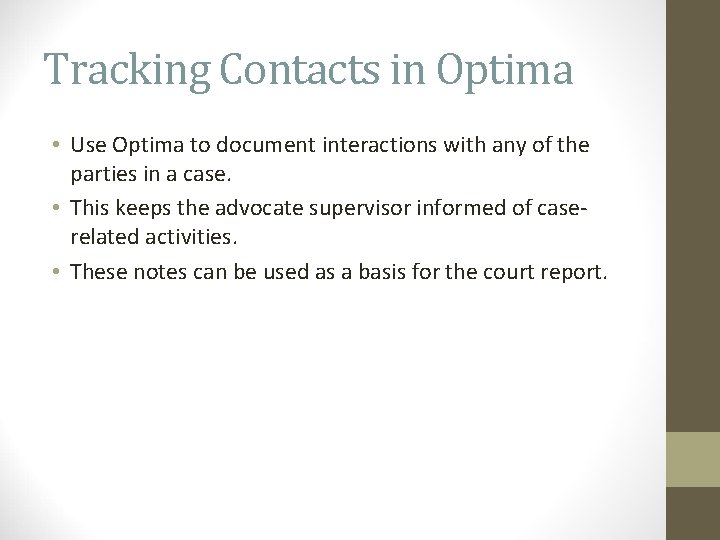 Tracking Contacts in Optima

• Use Optima to document interactions with any of the parties in a case.
• This keeps the advocate supervisor informed of case-related activities.
• These notes can be used as a basis for the court report.